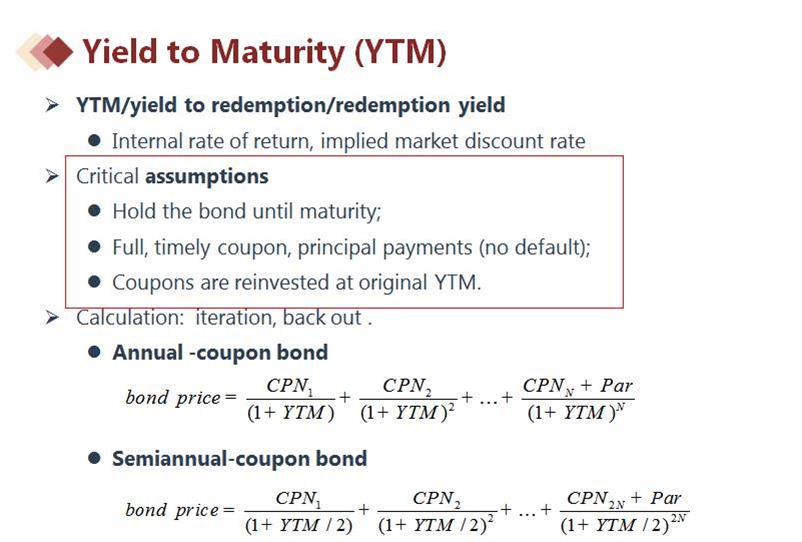 Yield to Maturity (YTM)

➢ YTM/yield to redemption/redemption yield

● Internal rate of return, implied market discount rate

➢ Critical assumptions

● Hold the bond until maturity;

● Full, timely coupon, principal payments (no default);

● Coupons are reinvested at original YTM.

➢ Calculation: iteration, back out .

● Annual -coupon bond

$bond\ price = \frac{CPN_1}{(1+YTM)} + \frac{CPN_2}{(1+YTM)^2} + \ldots + \frac{CPN_N + Par}{(1+YTM)^N}$

● Semiannual-coupon bond

$bond\ price = \frac{CPN_1}{(1+YTM/2)} + \frac{CPN_2}{(1+YTM/2)^2} + \ldots + \frac{CPN_{2N} + Par}{(1+YTM/2)^{2N}}$